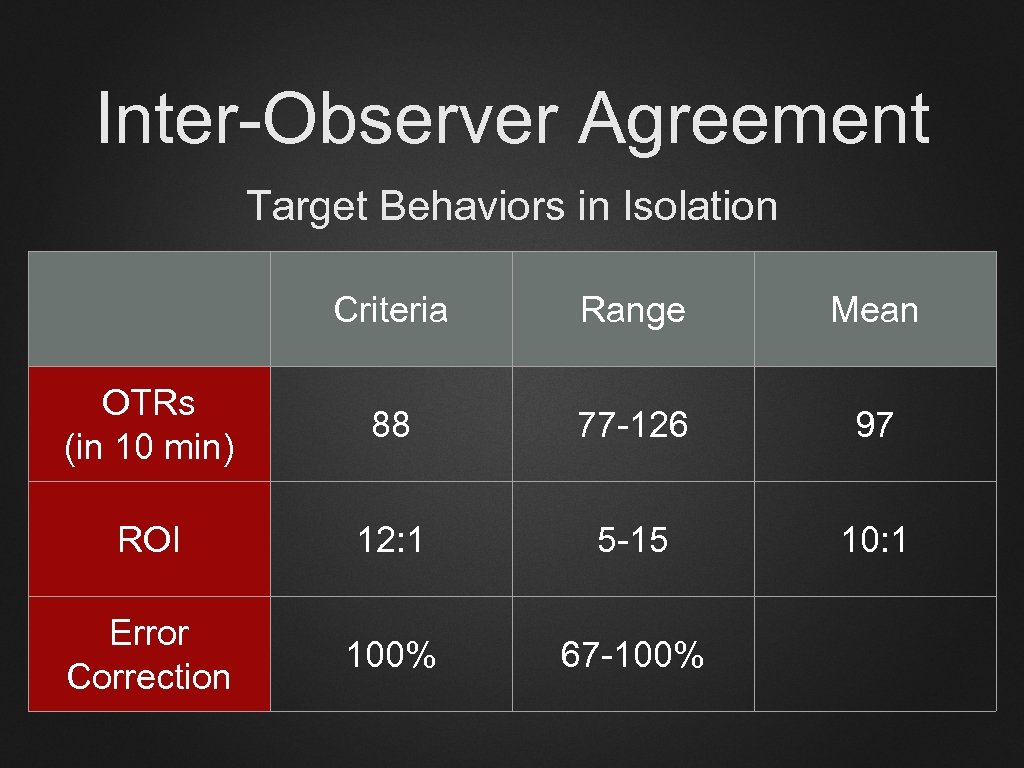 Inter-Observer Agreement

Target Behaviors in Isolation

| | Criteria | Range | Mean |
|---|---|---|---|
| OTRs (in 10 min) | 88 | 77-126 | 97 |
| ROI | 12: 1 | 5-15 | 10: 1 |
| Error Correction | 100% | 67-100% | |